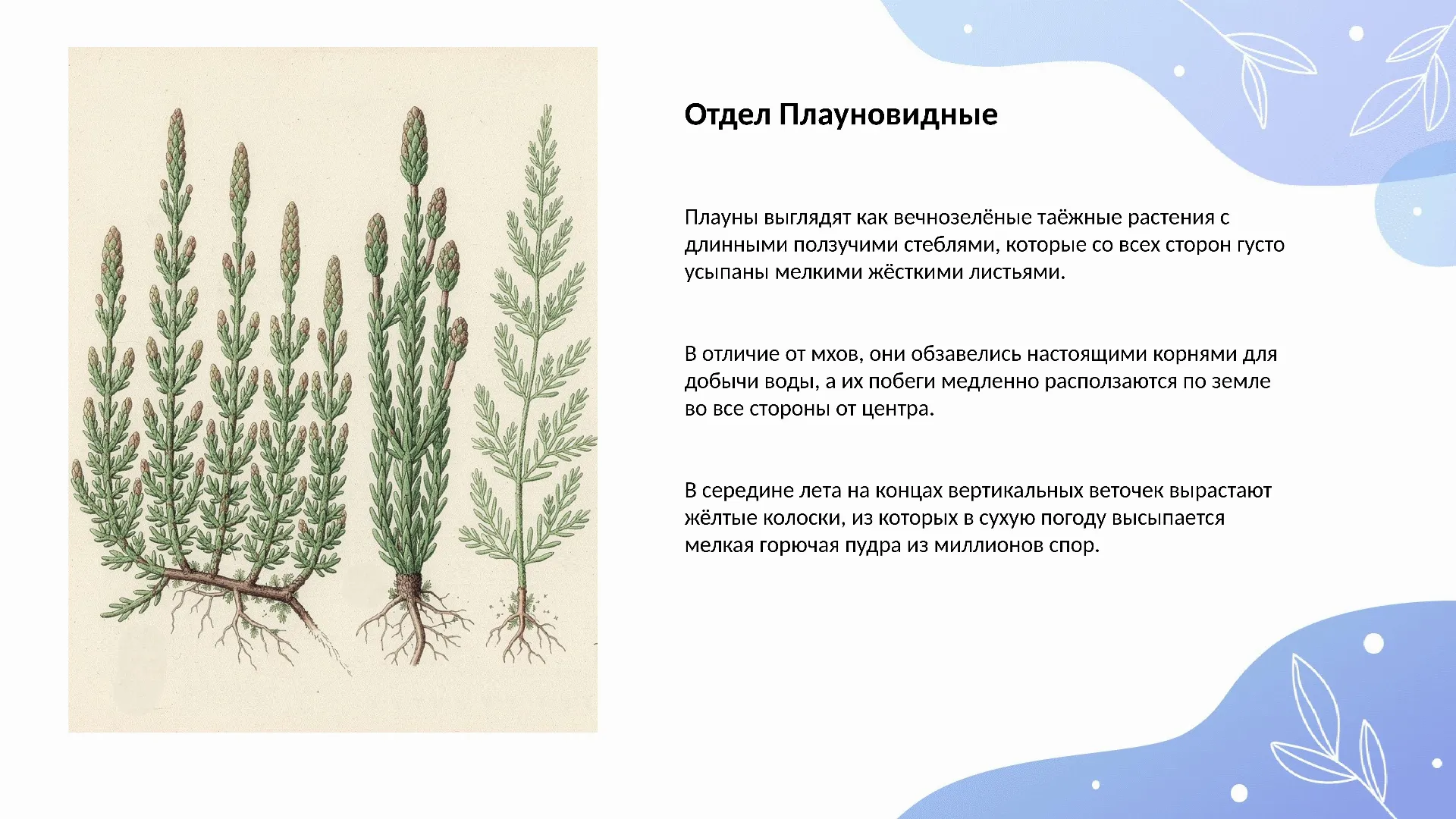 Отдел Плауновидные

Плауны выглядят как вечнозелёные таёжные растения с длинными ползучими стеблями, которые со всех сторон густо усыпаны мелкими жёсткими листьями.

В отличие от мхов, они обзавелись настоящими корнями для добычи воды, а их побеги медленно расползаются по земле во все стороны от центра.

В середине лета на концах вертикальных веточек вырастают жёлтые колоски, из которых в сухую погоду высыпается мелкая горючая пудра из миллионов спор.